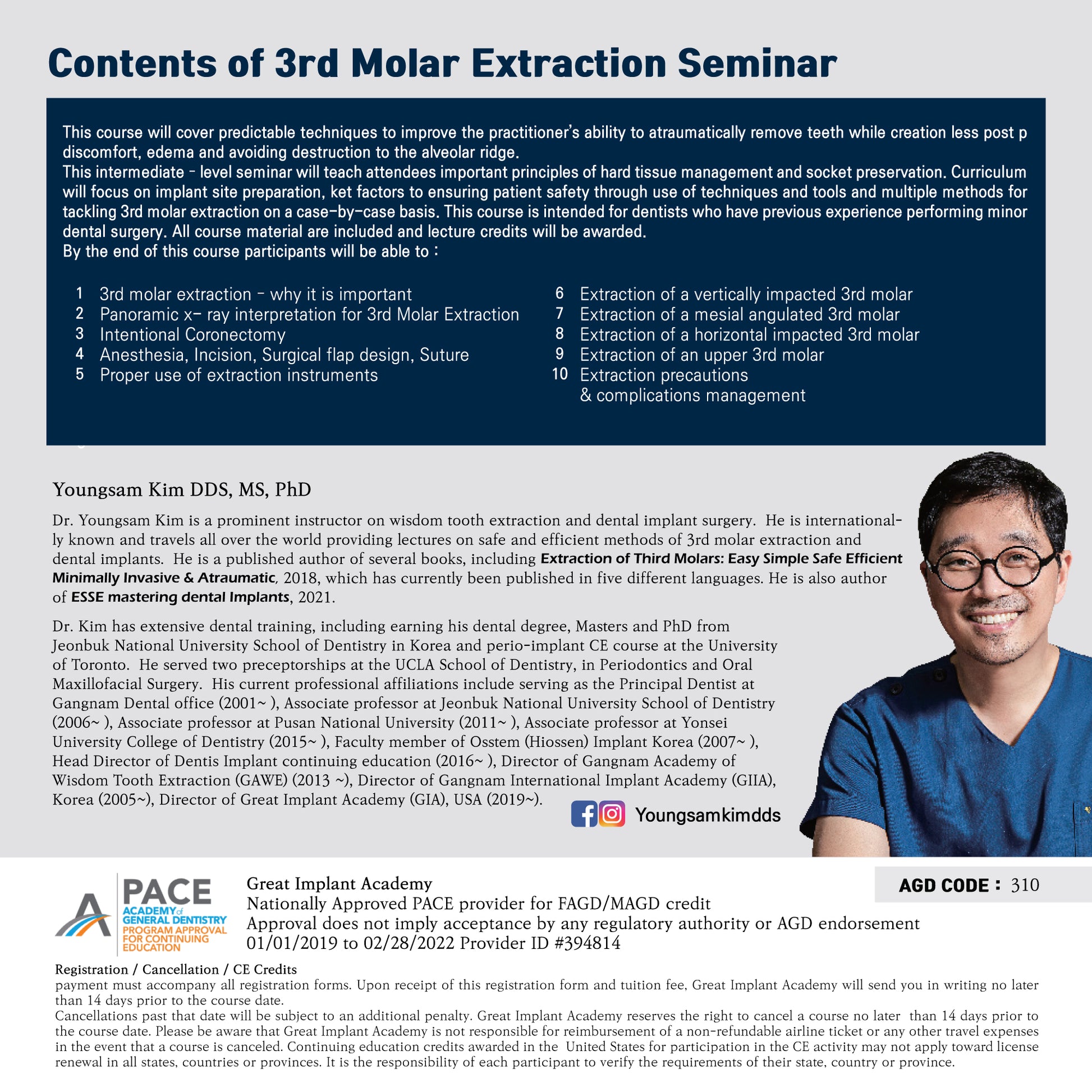 Contents of 3rd Molar Extraction Seminar

This course will cover predictable techniques to improve the practitioner's ability to atraumatically remove teeth while creation less post p discomfort, edema and avoiding destruction to the alveolar ridge.
This intermediate - level seminar will teach attendees important principles of hard tissue management and socket preservation. Curriculum will focus on implant site preparation, ket factors to ensuring patient safety through use of techniques and tools and multiple methods for tackling 3rd molar extraction on a case-by-case basis. This course is intended for dentists who have previous experience performing minor dental surgery. All course material are included and lecture credits will be awarded.
By the end of this course participants will be able to :

1 3rd molar extraction - why it is important
2 Panoramic x- ray interpretation for 3rd Molar Extraction
3 Intentional Coronectomy
4 Anesthesia, Incision, Surgical flap design, Suture
5 Proper use of extraction instruments

6 Extraction of a vertically impacted 3rd molar
7 Extraction of a mesial angulated 3rd molar
8 Extraction of a horizontal impacted 3rd molar
9 Extraction of an upper 3rd molar
10 Extraction precautions & complications management

Youngsam Kim DDS, MS, PhD

Dr. Youngsam Kim is a prominent instructor on wisdom tooth extraction and dental implant surgery. He is internationally known and travels all over the world providing lectures on safe and efficient methods of 3rd molar extraction and dental implants. He is a published author of several books, including Extraction of Third Molars: Easy Simple Safe Efficient Minimally Invasive & Atraumatic, 2018, which has currently been published in five different languages. He is also author of ESSE mastering dental Implants, 2021.

Dr. Kim has extensive dental training, including earning his dental degree, Masters and PhD from Jeonbuk National University School of Dentistry in Korea and perio-implant CE course at the University of Toronto. He served two preceptorships at the UCLA School of Dentistry, in Periodontics and Oral Maxillofacial Surgery. His current professional affiliations include serving as the Principal Dentist at Gangnam Dental office (2001~ ), Associate professor at Jeonbuk National University School of Dentistry (2006~ ), Associate professor at Pusan National University (2011~ ), Associate professor at Yonsei University College of Dentistry (2015~ ), Faculty member of Osstem (Hiossen) Implant Korea (2007~ ), Head Director of Dentis Implant continuing education (2016~ ), Director of Gangnam Academy of Wisdom Tooth Extraction (GAWE) (2013 ~), Director of Gangnam International Implant Academy (GIIA), Korea (2005~), Director of Great Implant Academy (GIA), USA (2019~).

Youngsamkimdds

PACE ACADEMY of GENERAL DENTISTRY PROGRAM APPROVAL FOR CONTINUING EDUCATION

Great Implant Academy
Nationally Approved PACE provider for FAGD/MAGD credit
Approval does not imply acceptance by any regulatory authority or AGD endorsement
01/01/2019 to 02/28/2022 Provider ID #394814

AGD CODE : 310

Registration / Cancellation / CE Credits
payment must accompany all registration forms. Upon receipt of this registration form and tuition fee, Great Implant Academy will send you in writing no later than 14 days prior to the course date.
Cancellations past that date will be subject to an additional penalty. Great Implant Academy reserves the right to cancel a course no later than 14 days prior to the course date. Please be aware that Great Implant Academy is not responsible for reimbursement of a non-refundable airline ticket or any other travel expenses in the event that a course is canceled. Continuing education credits awarded in the United States for participation in the CE activity may not apply toward license renewal in all states, countries or provinces. It is the responsibility of each participant to verify the requirements of their state, country or province.